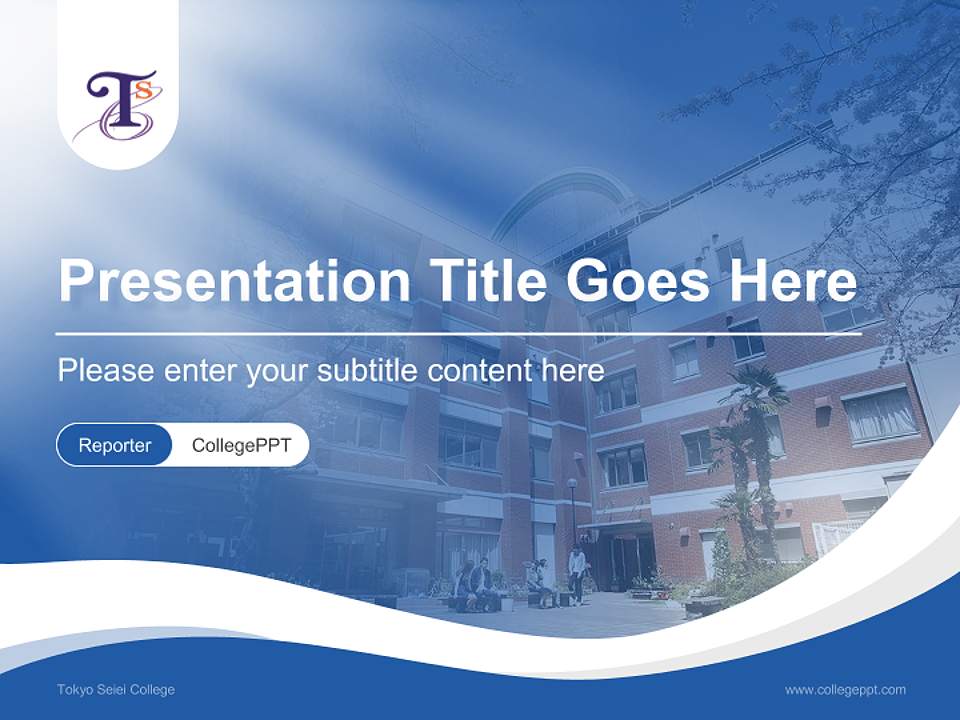 TS

Presentation Title Goes Here

Please enter your subtitle content here

Reporter CollegePPT

Tokyo Seiei College

www.collegeppt.com